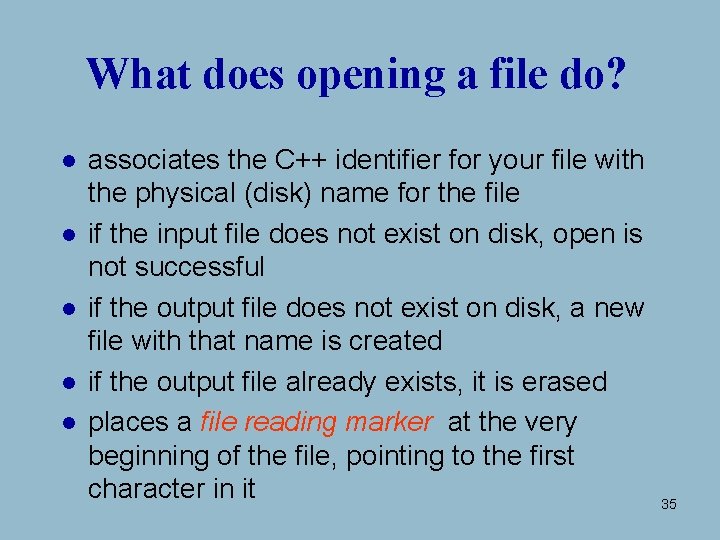 What does opening a file do?

- associates the C++ identifier for your file with the physical (disk) name for the file
- if the input file does not exist on disk, open is not successful
- if the output file does not exist on disk, a new file with that name is created
- if the output file already exists, it is erased
- places a file reading marker at the very beginning of the file, pointing to the first character in it

35